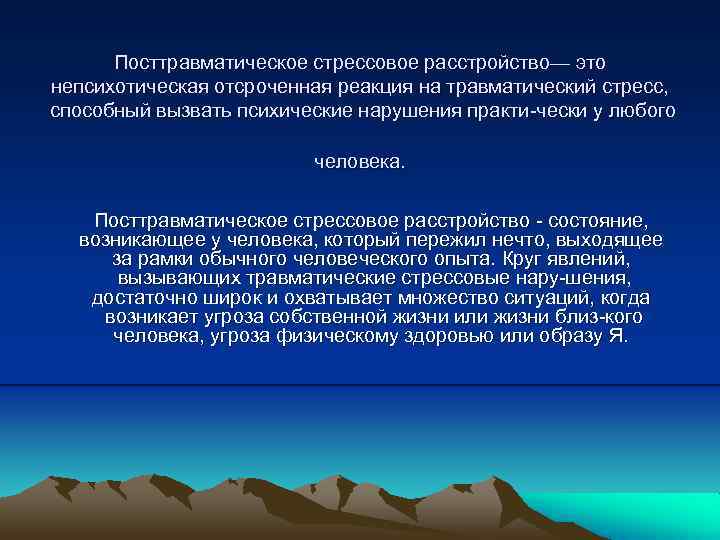 Посттравматическое стрессовое расстройство— это непсихотическая отсроченная реакция на травматический стресс, способный вызвать психические нарушения практи-чески у любого

человека.

Посттравматическое стрессовое расстройство - состояние, возникающее у человека, который пережил нечто, выходящее за рамки обычного человеческого опыта. Круг явлений, вызывающих травматические стрессовые нару-шения, достаточно широк и охватывает множество ситуаций, когда возникает угроза собственной жизни или жизни близ-кого человека, угроза физическому здоровью или образу Я.